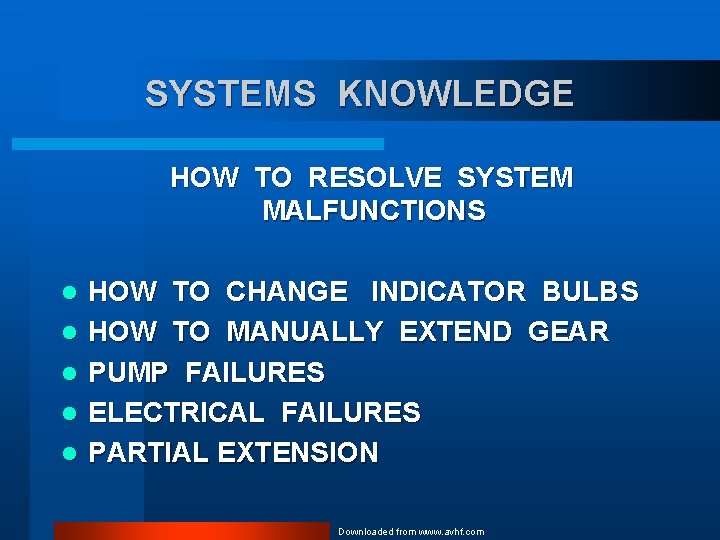 SYSTEMS KNOWLEDGE

HOW TO RESOLVE SYSTEM MALFUNCTIONS

- HOW TO CHANGE INDICATOR BULBS
- HOW TO MANUALLY EXTEND GEAR
- PUMP FAILURES
- ELECTRICAL FAILURES
- PARTIAL EXTENSION

Downloaded from www.avhf.com